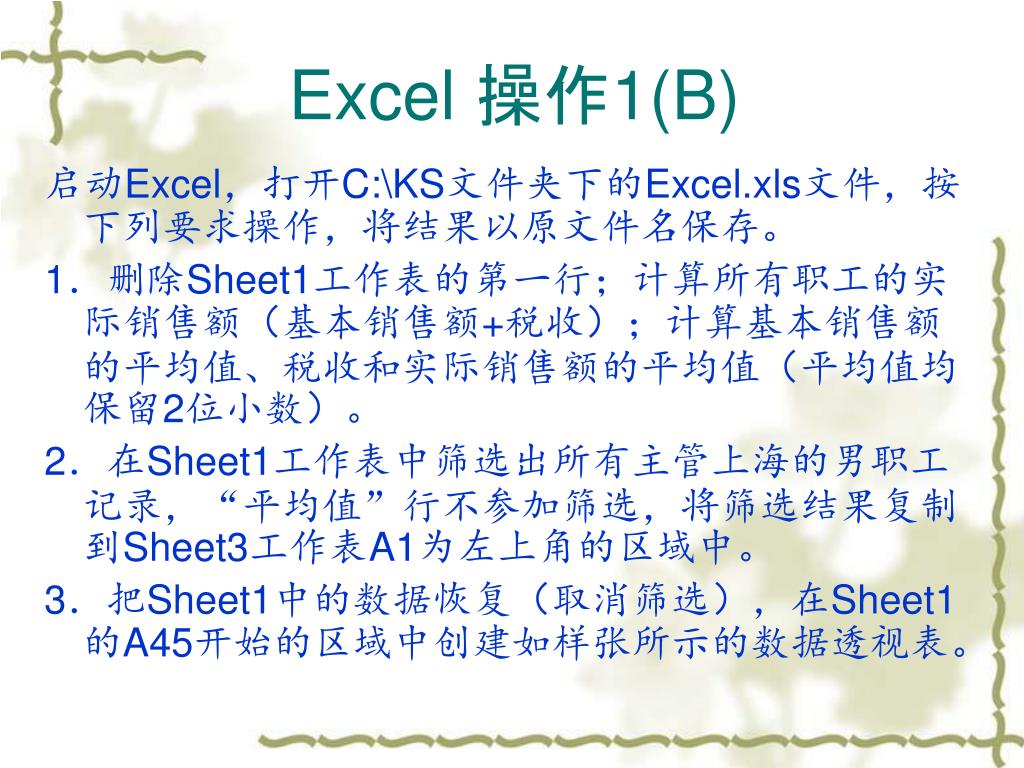 Excel 操作1(B)

启动Excel，打开C:\KS文件夹下的Excel.xls文件，按下列要求操作，将结果以原文件名保存。

1．删除Sheet1工作表的第一行；计算所有职工的实际销售额（基本销售额+税收）；计算基本销售额的平均值、税收和实际销售额的平均值（平均值均保留2位小数）。

2．在Sheet1工作表中筛选出所有主管上海的男职工记录，“平均值”行不参加筛选，将筛选结果复制到Sheet3工作表A1为左上角的区域中。

3．把Sheet1中的数据恢复（取消筛选），在Sheet1的A45开始的区域中创建如样张所示的数据透视表。